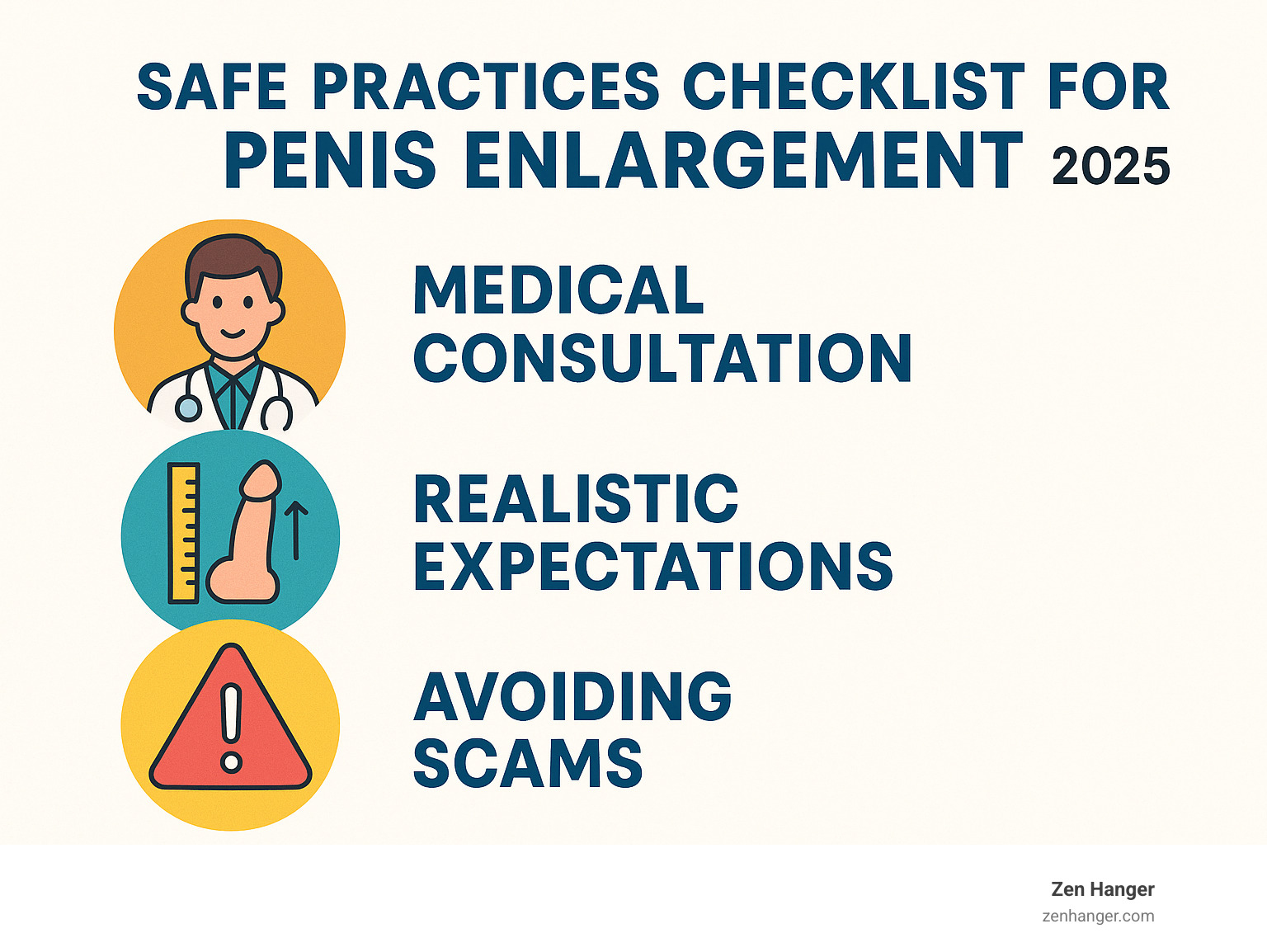 SAFE PRACTICES CHECKLIST FOR PENIS ENLARGEMENT 2025

MEDICAL CONSULTATION

REALISTIC EXPECTATIONS

AVOIDING SCAMS

Zen Hanger
zenhanger.com